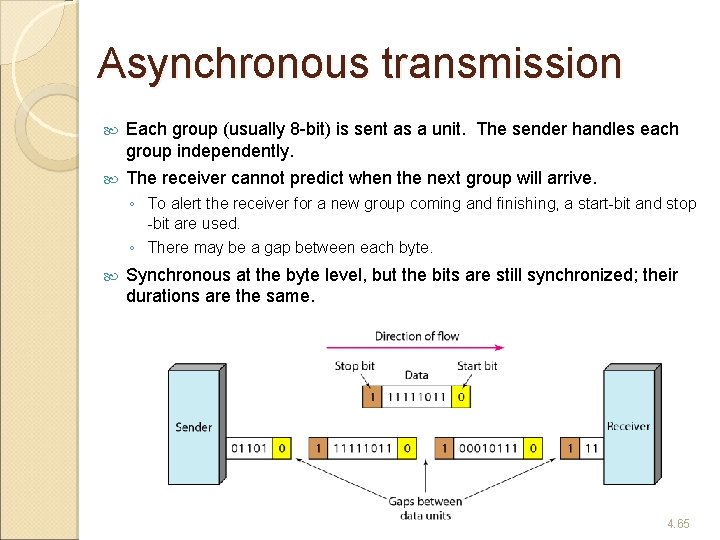 Asynchronous transmission

Each group (usually 8-bit) is sent as a unit. The sender handles each group independently.

The receiver cannot predict when the next group will arrive.

◦ To alert the receiver for a new group coming and finishing, a start-bit and stop -bit are used.

◦ There may be a gap between each byte.

Synchronous at the byte level, but the bits are still synchronized; their durations are the same.

Direction of flow

Stop bit Data Start bit

1 11111011 0

Sender

01101 0 1 11111011 0 1 00010111 0 1 11

Receiver

Gaps between data units

4.65